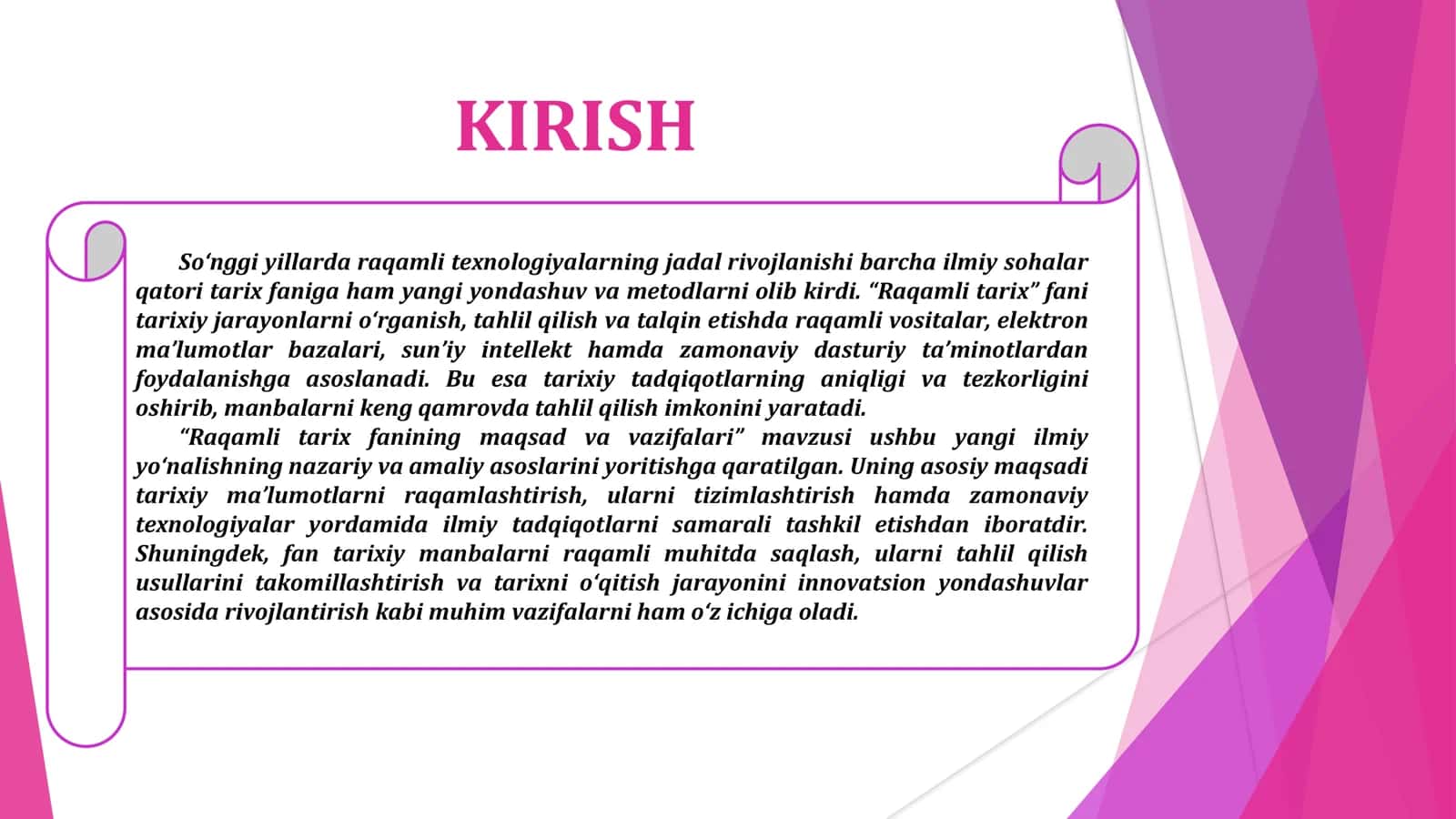 KIRISH

So‘nggi yillarda raqamli texnologiyalarning jadal rivojlanishi barcha ilmiy sohalar qatori tarix faniga ham yangi yondashuv va metodlarni olib kirdi. “Raqamli tarix” fani tarixiy jarayonlarni o‘rganish, tahlil qilish va talqin etishda raqamli vositalar, elektron ma’lumotlar bazalari, sun’iy intellekt hamda zamonaviy dasturiy ta’minotlardan foydalanishga asoslanadi. Bu esa tarixiy tadqiqotlarning aniqligi va tezkorligini oshirib, manbalarni keng qamrovda tahlil qilish imkonini yaratadi.

“Raqamli tarix fanining maqsad va vazifalari” mavzusi ushbu yangi ilmiy yo‘nalishning nazariy va amaliy asoslarini yoritishga qaratilgan. Uning asosiy maqsadi tarixiy ma’lumotlarni raqamlashtirish, ularni tizimlashtirish hamda zamonaviy texnologiyalar yordamida ilmiy tadqiqotlarni samarali tashkil etishdan iboratdir. Shuningdek, fan tarixiy manbalarni raqamli muhitda saqlash, ularni tahlil qilish usullarini takomillashtirish va tarixni o‘qitish jarayonini innovatsion yondashuvlar asosida rivojlantirish kabi muhim vazifalarni ham o‘z ichiga oladi.